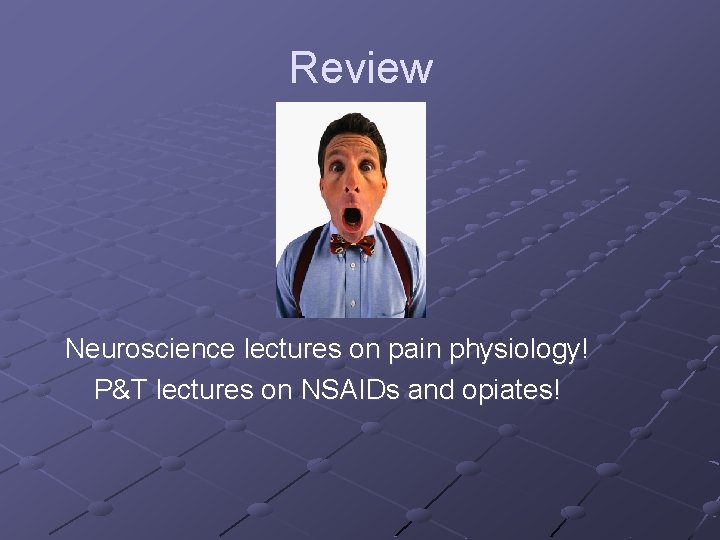 Review

Neuroscience lectures on pain physiology!
P&T lectures on NSAIDs and opiates!